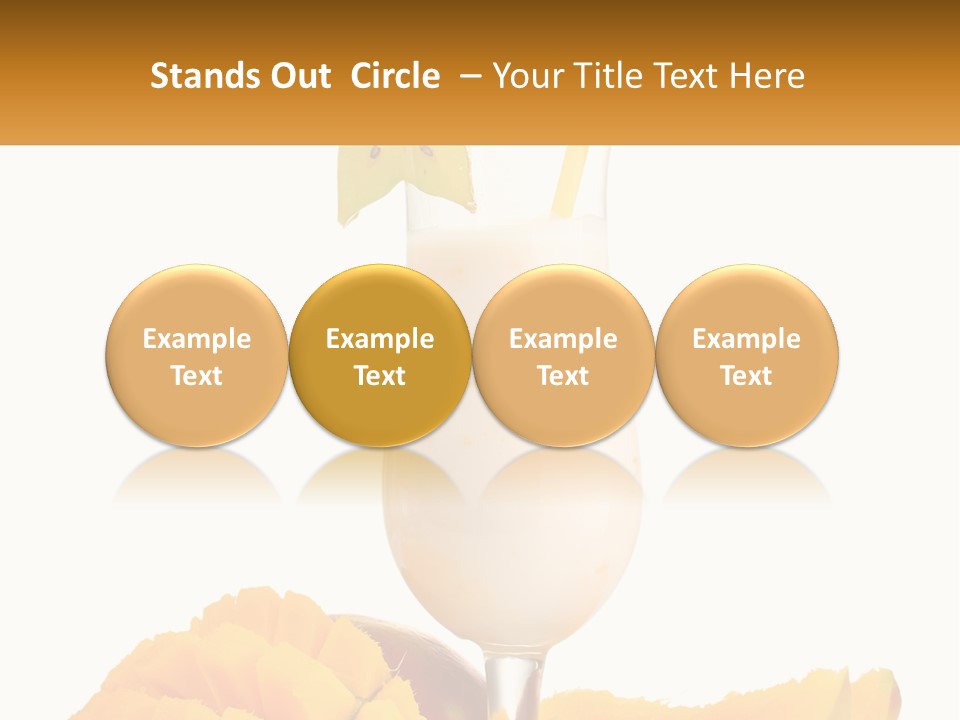 Stands Out Circle – Your Title Text Here

Example Text

Example Text

Example Text

Example Text